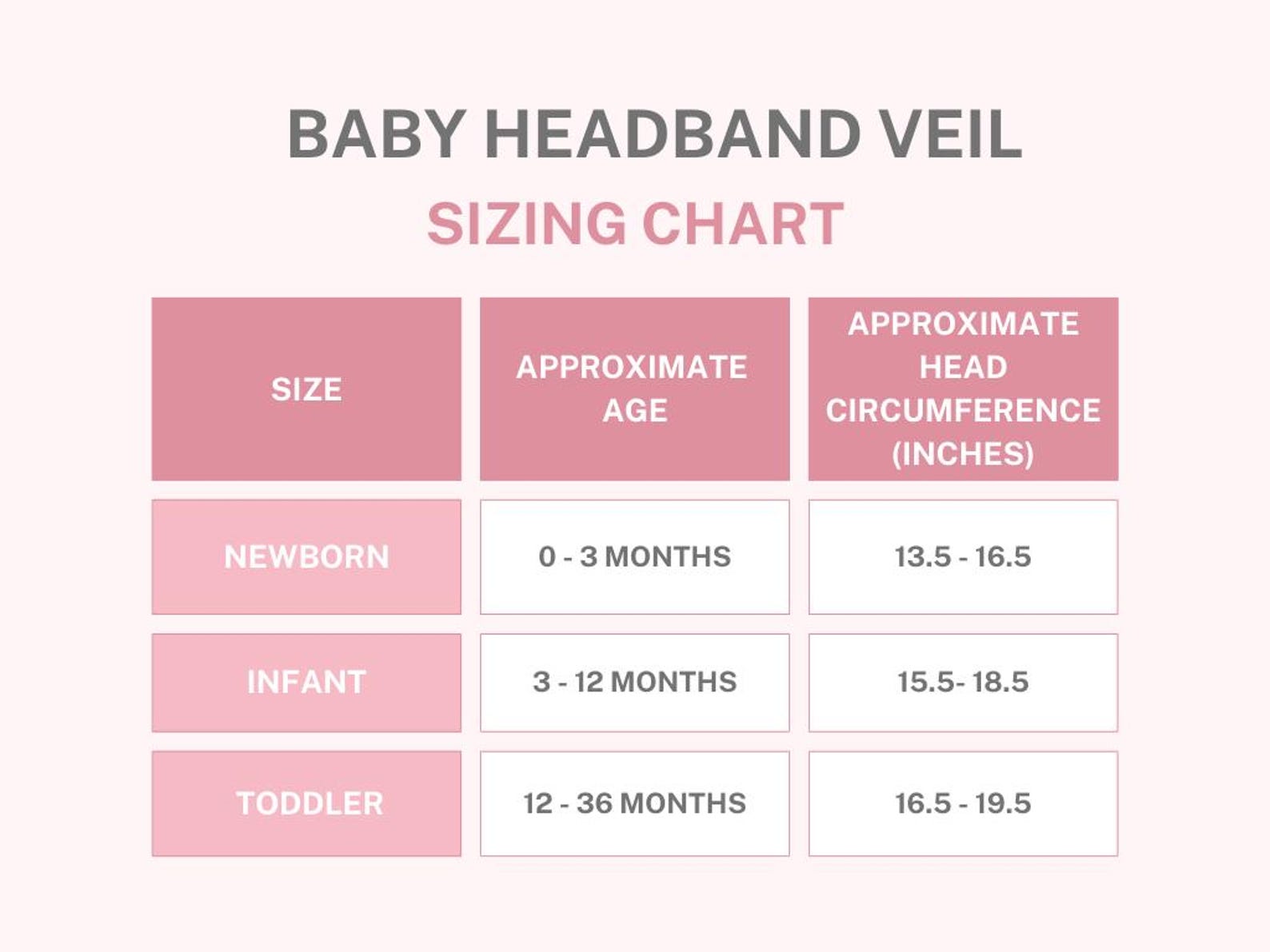 BABY HEADBAND VEIL

SIZING CHART

| SIZE | APPROXIMATE AGE | APPROXIMATE HEAD CIRCUMFERENCE (INCHES) |
|---|---|---|
| NEWBORN | 0 - 3 MONTHS | 13.5 - 16.5 |
| INFANT | 3 - 12 MONTHS | 15.5- 18.5 |
| TODDLER | 12 - 36 MONTHS | 16.5 - 19.5 |